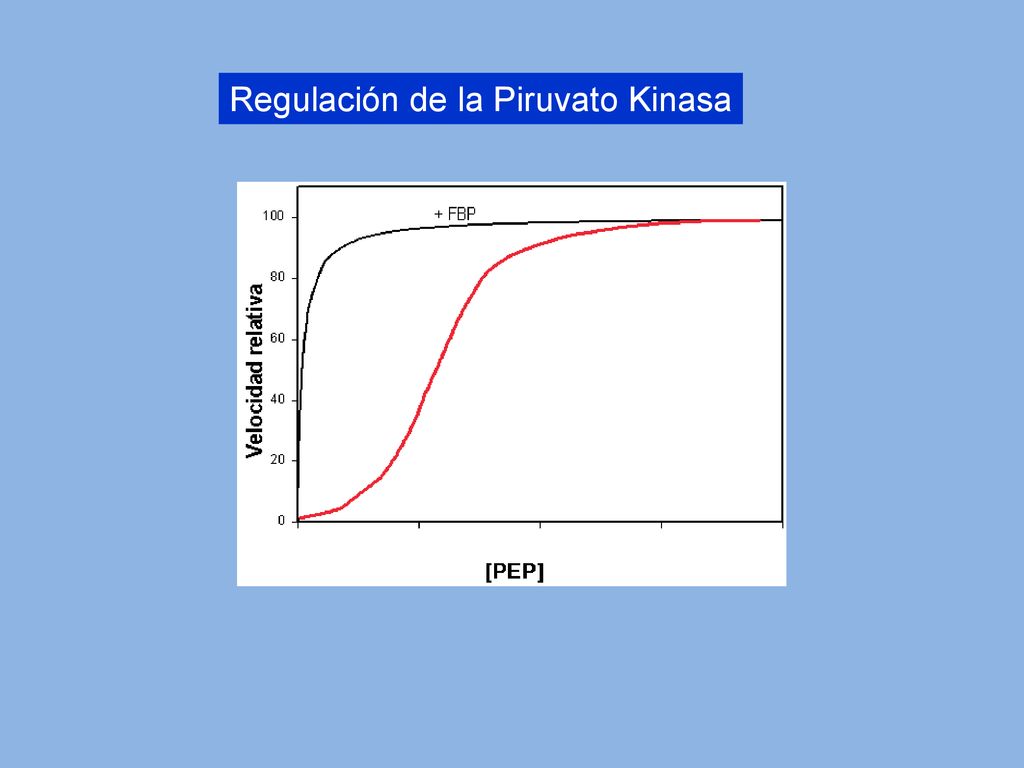 Regulación de la Piruvato Kinasa

+ FBP

100
80
60
40
20
0

Velocidad relativa

[PEP]